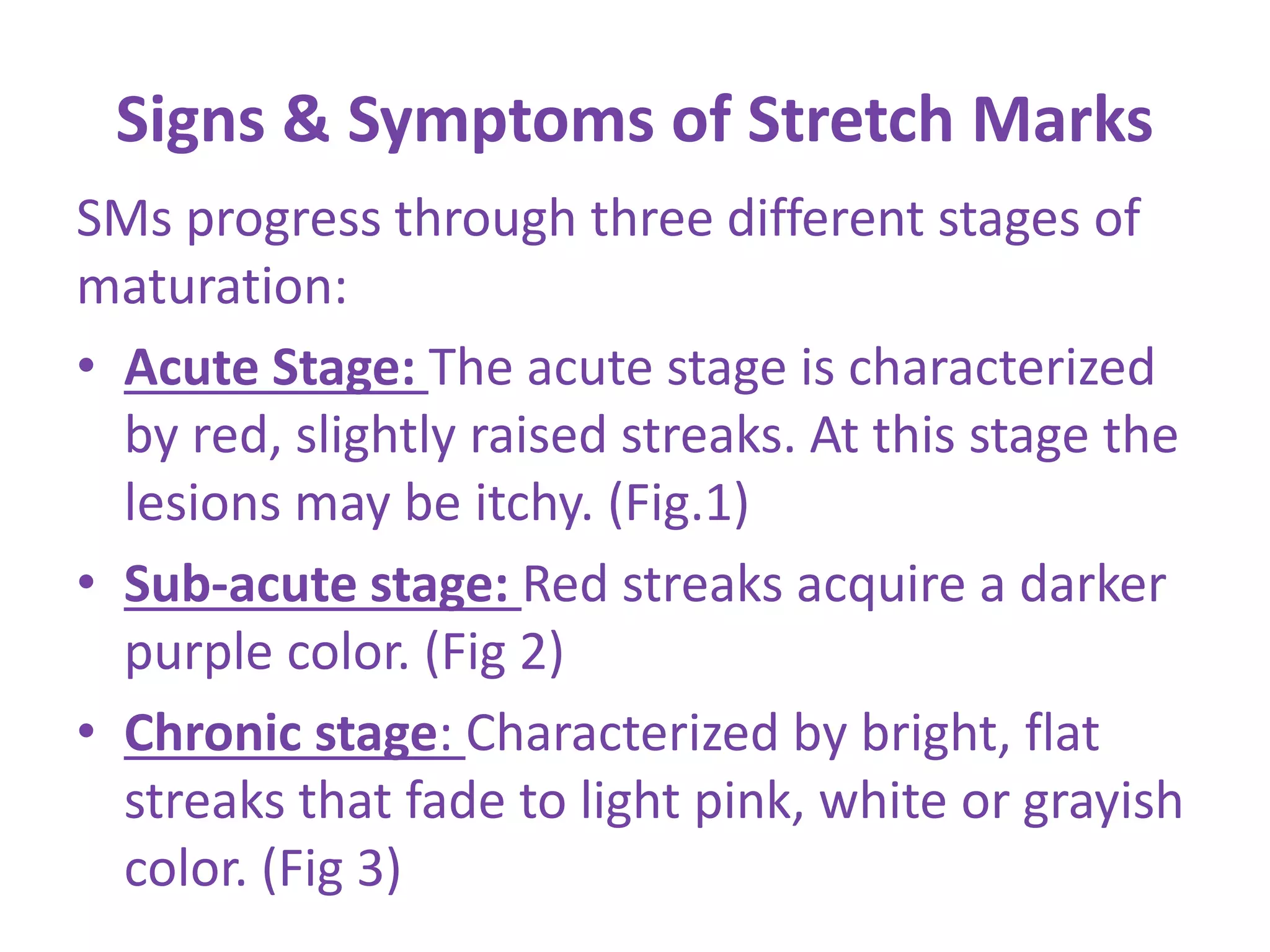 Signs & Symptoms of Stretch Marks

SMs progress through three different stages of maturation:

• Acute Stage: The acute stage is characterized by red, slightly raised streaks. At this stage the lesions may be itchy. (Fig.1)

• Sub-acute stage: Red streaks acquire a darker purple color. (Fig 2)

• Chronic stage: Characterized by bright, flat streaks that fade to light pink, white or grayish color. (Fig 3)